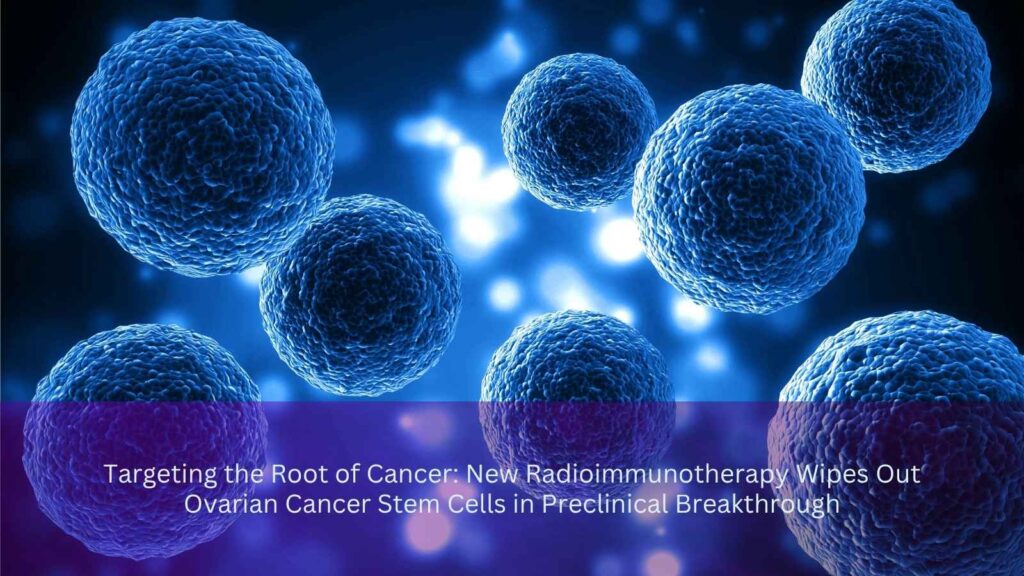 Targeting the Root of Cancer: New Radioimmunotherapy Wipes Out Ovarian Cancer Stem Cells in Preclinical Breakthrough